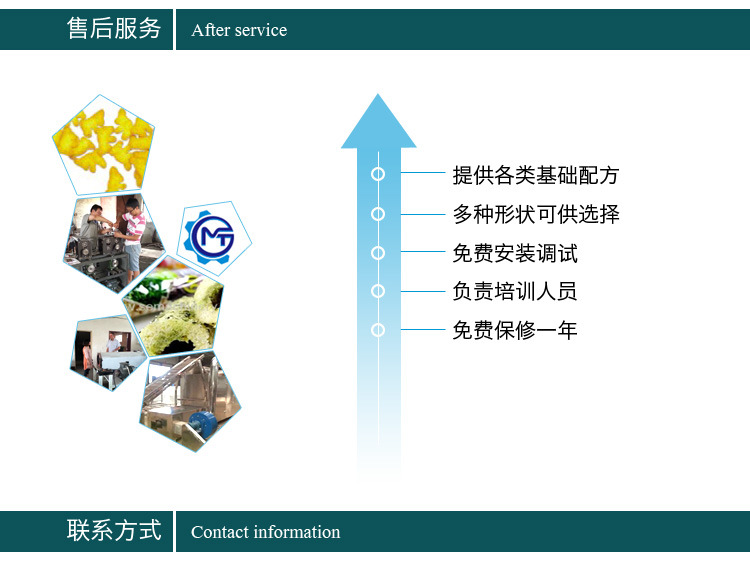 售后服务 After service

MT

提供各类基础配方
多种形状可供选择
免费安装调试
负责培训人员
免费保修一年

联系方式 Contact information